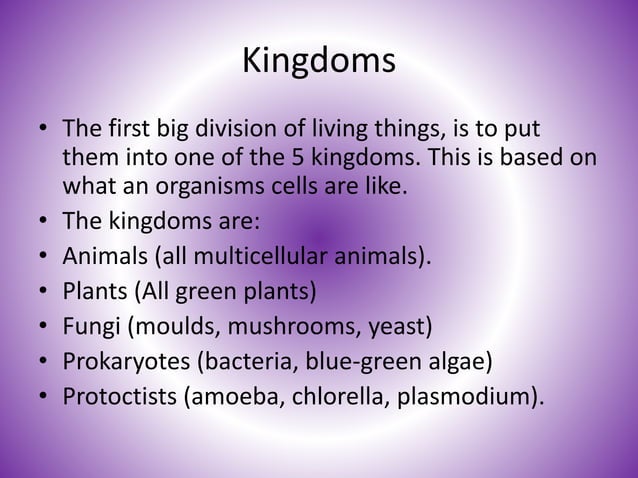 Kingdoms

• The first big division of living things, is to put them into one of the 5 kingdoms. This is based on what an organisms cells are like.
• The kingdoms are:
• Animals (all multicellular animals).
• Plants (All green plants)
• Fungi (moulds, mushrooms, yeast)
• Prokaryotes (bacteria, blue-green algae)
• Protoctists (amoeba, chlorella, plasmodium).